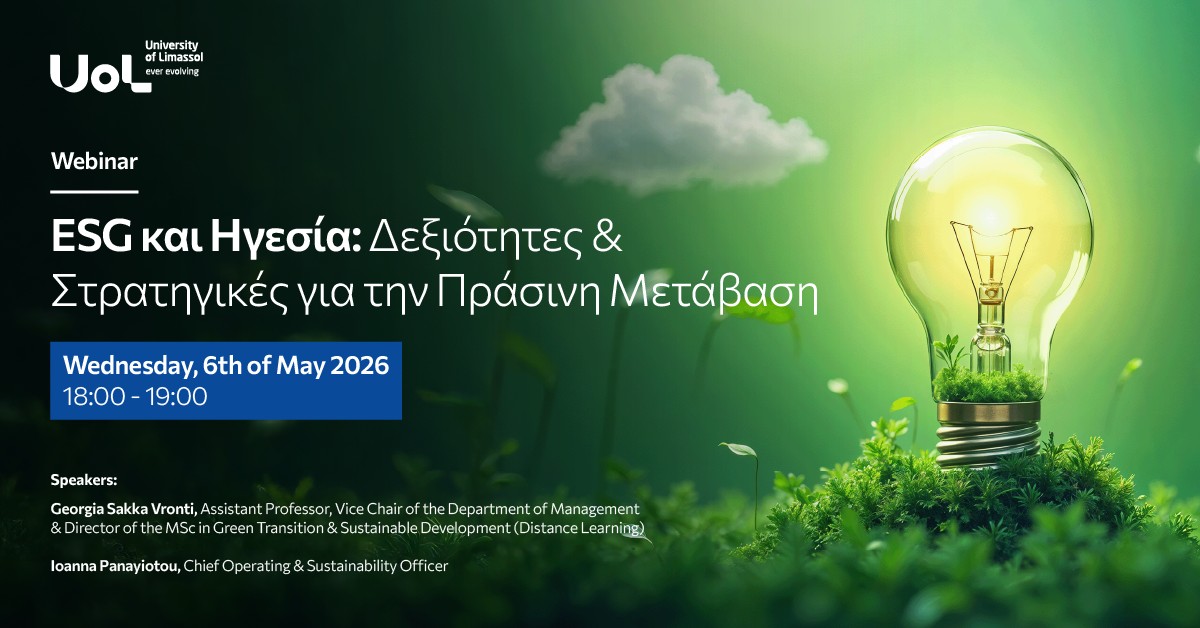 UoL University of Limassol ever evolving

Webinar

ESG και Ηγεσία: Δεξιότητες & Στρατηγικές για την Πράσινη Μετάβαση

Wednesday, 6th of May 2026
18:00 - 19:00

Speakers:

Georgia Sakka Vronti, Assistant Professor, Vice Chair of the Department of Management & Director of the MSc in Green Transition & Sustainable Development (Distance Learning)

Ioanna Panayiotou, Chief Operating & Sustainability Officer